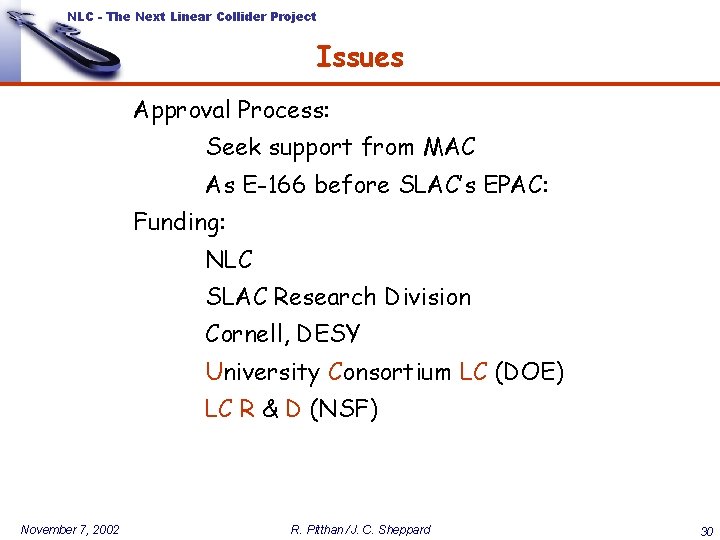 NLC - The Next Linear Collider Project

Issues

Approval Process:

Seek support from MAC

As E-166 before SLAC's EPAC:

Funding:

NLC

SLAC Research Division

Cornell, DESY

University Consortium LC (DOE)

LC R & D (NSF)

November 7, 2002

R. Pitthan / J. C. Sheppard

30